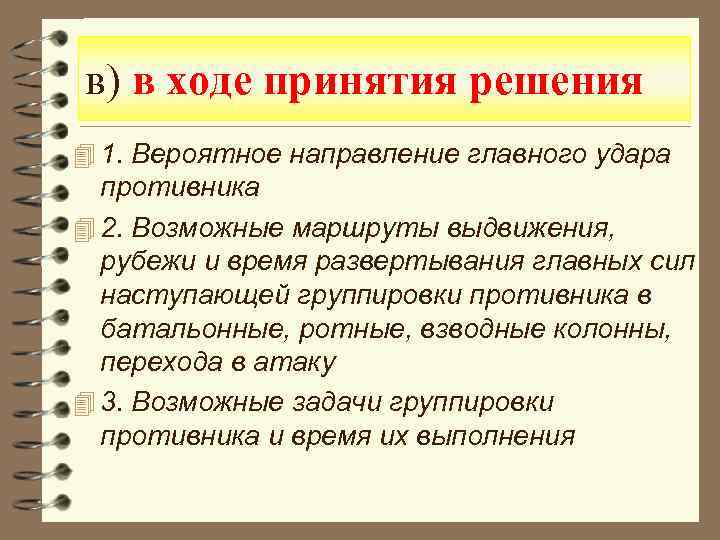 в) в ходе принятия решения

1. Вероятное направление главного удара противника

2. Возможные маршруты выдвижения, рубежи и время развертывания главных сил наступающей группировки противника в батальонные, ротные, взводные колонны, перехода в атаку

3. Возможные задачи группировки противника и время их выполнения